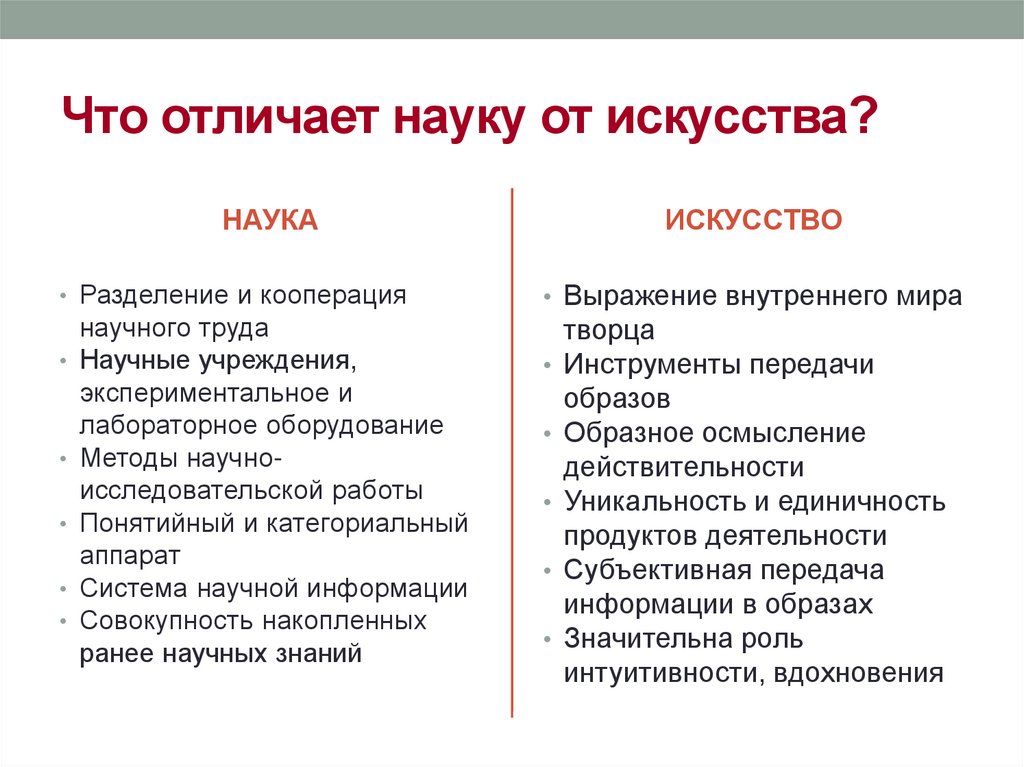 Что отличает науку от искусства?

НАУКА

• Разделение и кооперация научного труда
• Научные учреждения, экспериментальное и лабораторное оборудование
• Методы научно-исследовательской работы
• Понятийный и категориальный аппарат
• Система научной информации
• Совокупность накопленных ранее научных знаний

ИСКУССТВО

• Выражение внутреннего мира творца
• Инструменты передачи образов
• Образное осмысление действительности
• Уникальность и единичность продуктов деятельности
• Субъективная передача информации в образах
• Значительна роль интуитивности, вдохновения